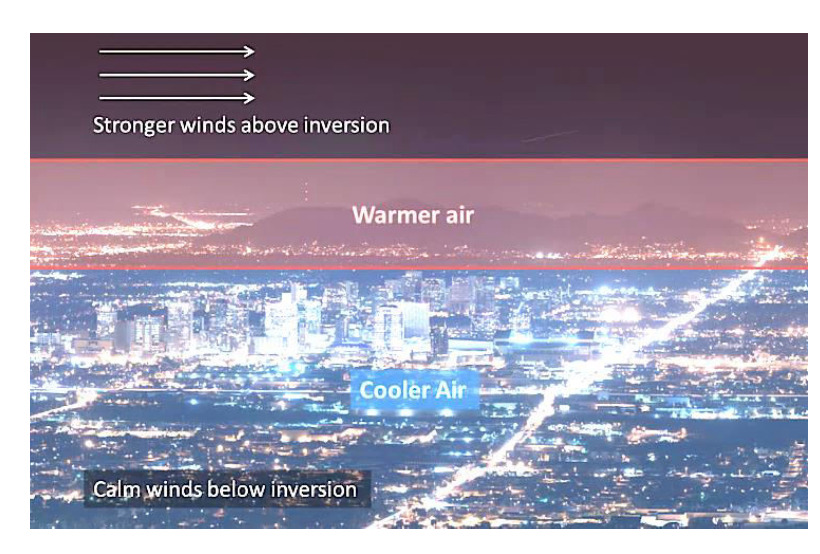 Stronger winds above inversion

Warmer air

Cooler Air

Calm winds below inversion